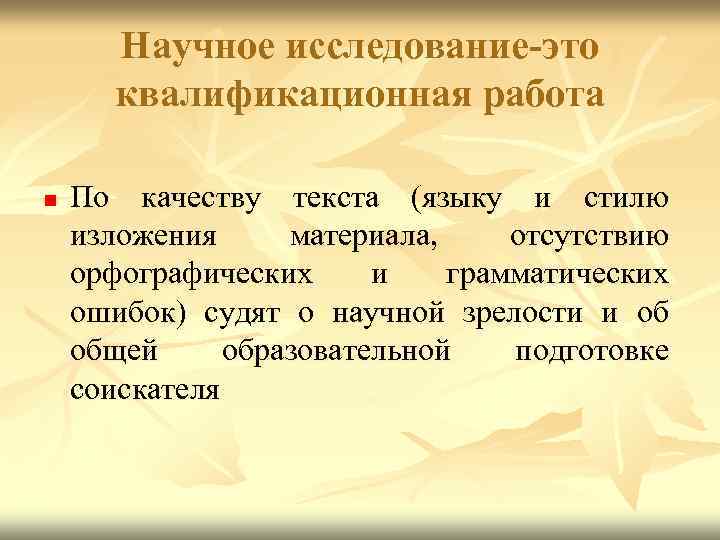 Научное исследование-это квалификационная работа

По качеству текста (языку и стилю изложения материала, отсутствию орфографических и грамматических ошибок) судят о научной зрелости и об общей образовательной подготовке соискателя